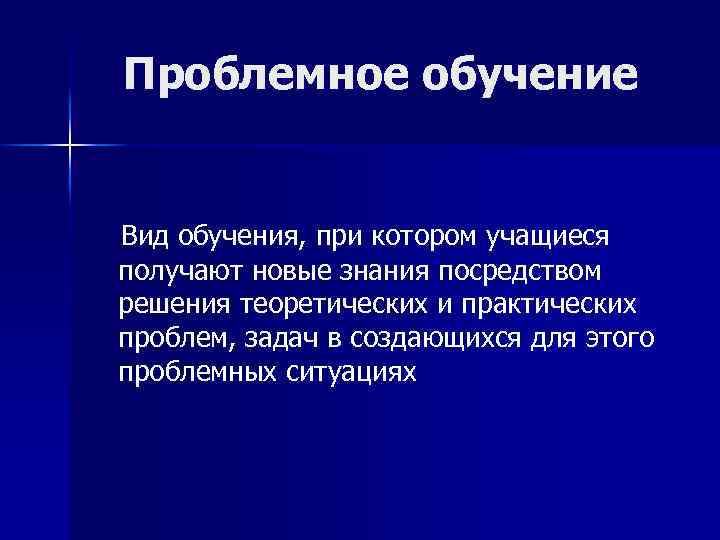 Проблемное обучение

Вид обучения, при котором учащиеся получают новые знания посредством решения теоретических и практических проблем, задач в создающихся для этого проблемных ситуациях